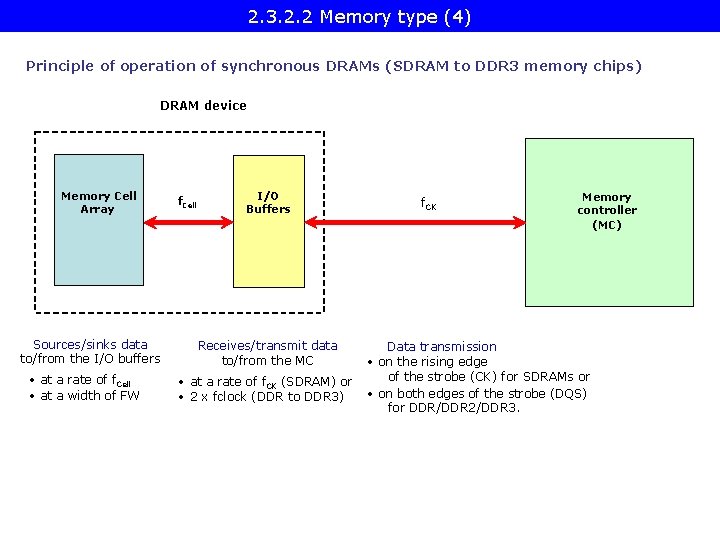 2.3.2.2 Memory type (4)

Principle of operation of synchronous DRAMs (SDRAM to DDR3 memory chips)

DRAM device

Memory Cell Array

$f_{Cell}$

I/O Buffers

$f_{CK}$

Memory controller (MC)

Sources/sinks data to/from the I/O buffers
• at a rate of $f_{Cell}$
• at a width of FW

Receives/transmit data to/from the MC
• at a rate of $f_{CK}$ (SDRAM) or
• 2 x fclock (DDR to DDR3)

Data transmission
• on the rising edge of the strobe (CK) for SDRAMs or
• on both edges of the strobe (DQS) for DDR/DDR2/DDR3.